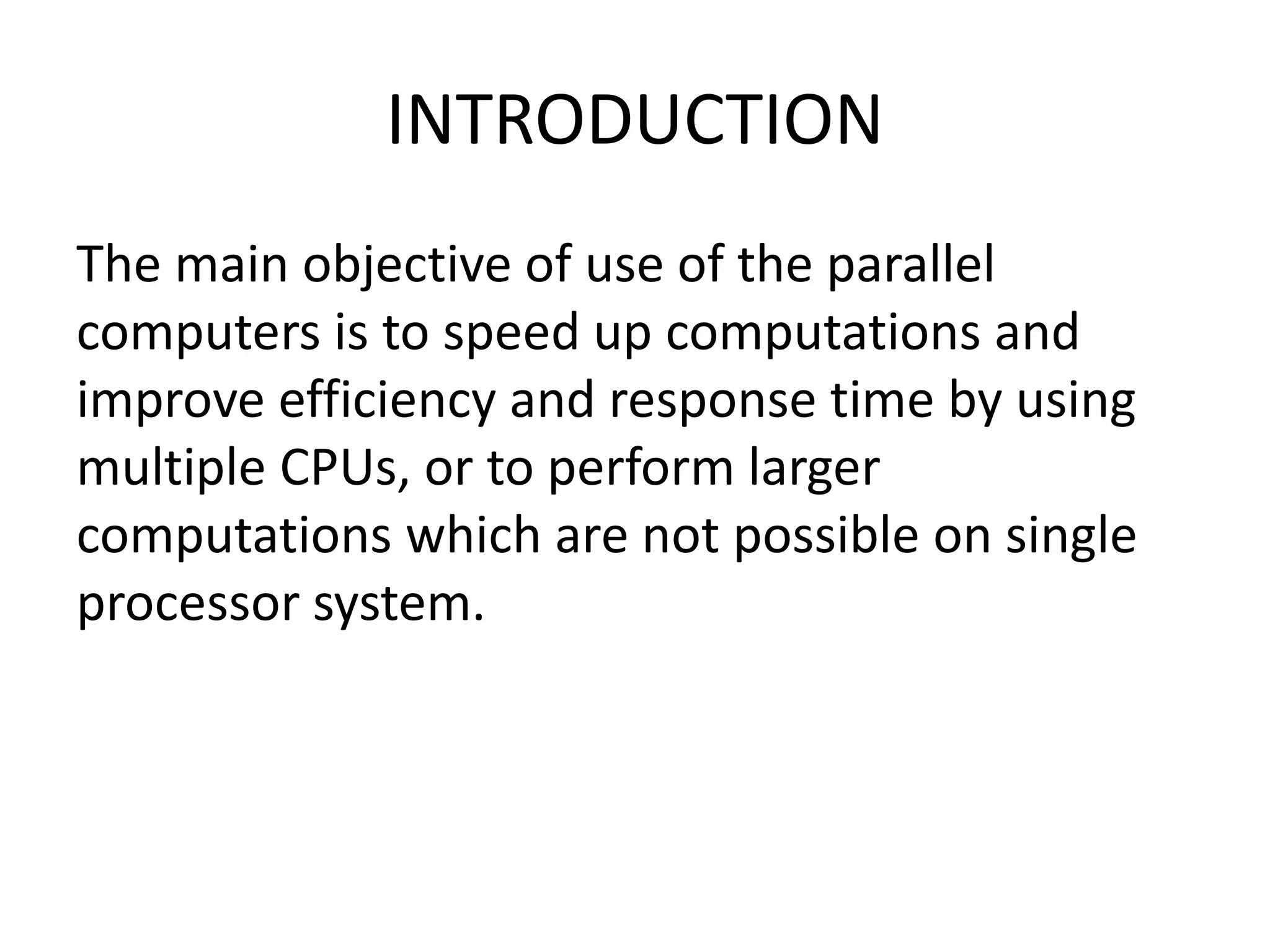 INTRODUCTION

The main objective of use of the parallel computers is to speed up computations and improve efficiency and response time by using multiple CPUs, or to perform larger computations which are not possible on single processor system.